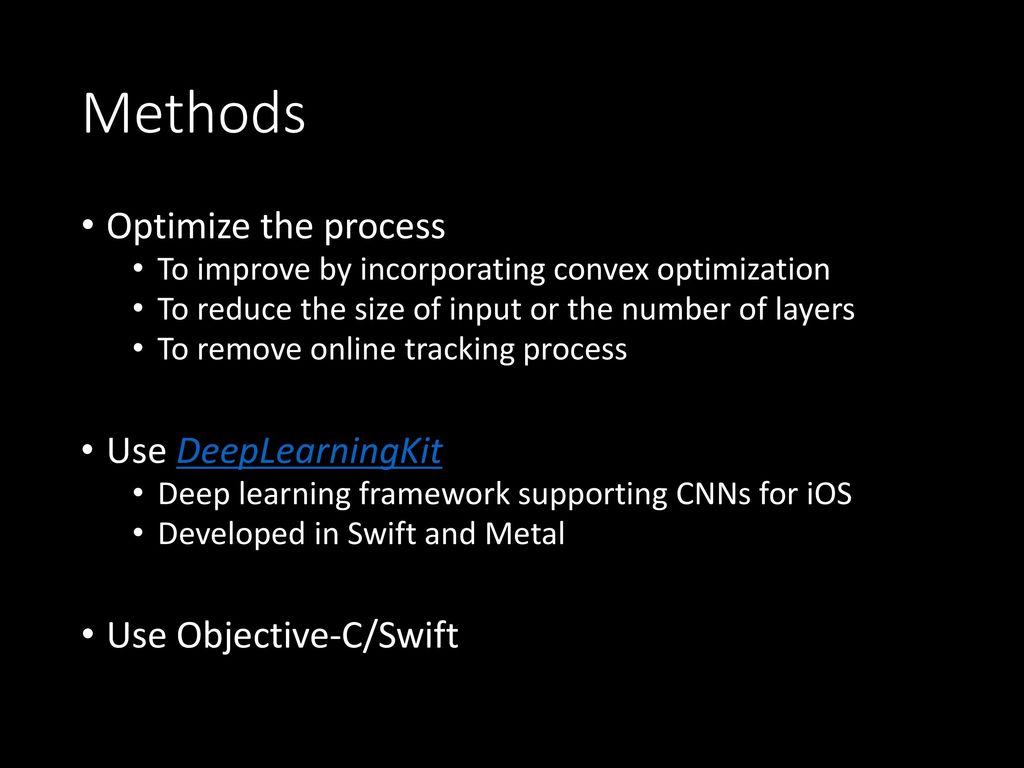 Methods

• Optimize the process
  • To improve by incorporating convex optimization
  • To reduce the size of input or the number of layers
  • To remove online tracking process

• Use DeepLearningKit
  • Deep learning framework supporting CNNs for iOS
  • Developed in Swift and Metal

• Use Objective-C/Swift